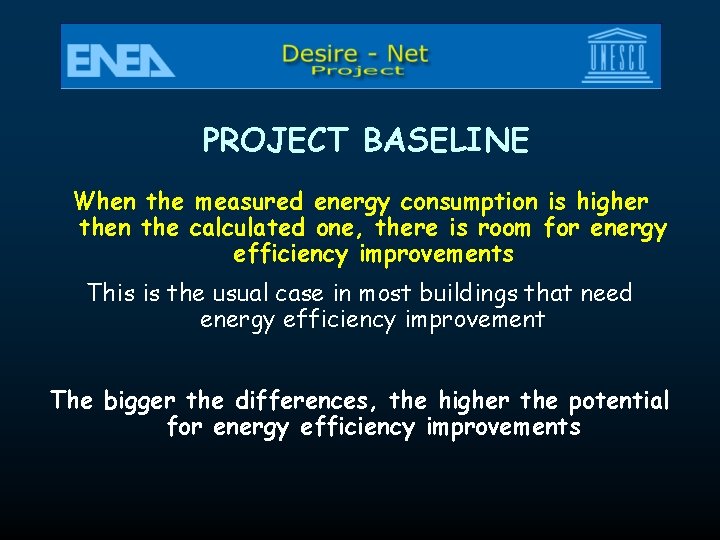 ENEA

Desire - Net
Project

UNESCO

PROJECT BASELINE

When the measured energy consumption is higher then the calculated one, there is room for energy efficiency improvements

This is the usual case in most buildings that need energy efficiency improvement

The bigger the differences, the higher the potential for energy efficiency improvements